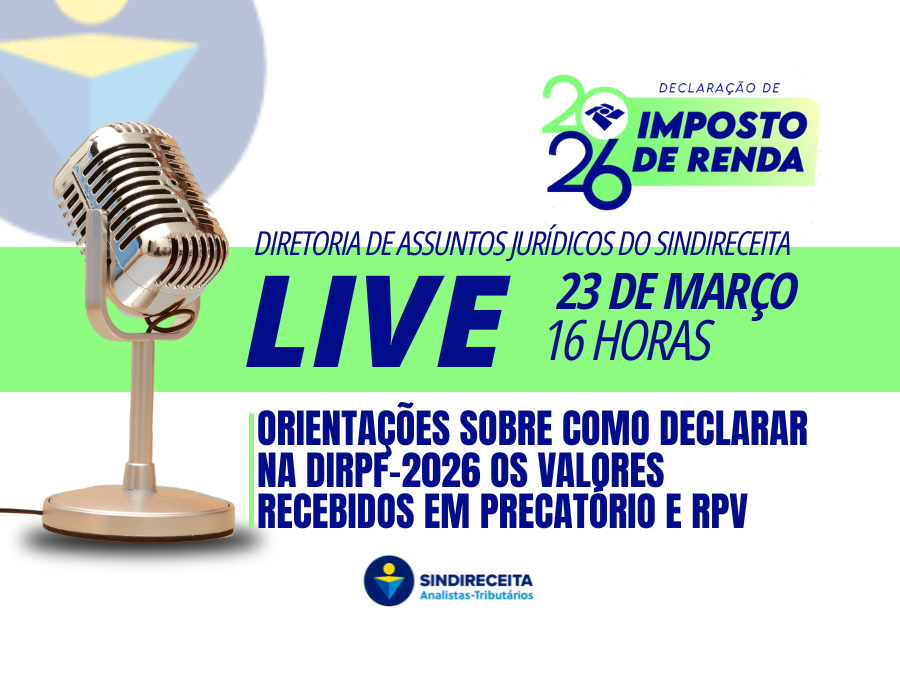 2026 DECLARAÇÃO DE IMPOSTO DE RENDA

DIRETORIA DE ASSUNTOS JURÍDICOS DO SINDIRECEITA

LIVE

23 DE MARÇO
16 HORAS

ORIENTAÇÕES SOBRE COMO DECLARAR NA DIRPF-2026 OS VALORES RECEBIDOS EM PRECATÓRIO E RPV

SINDIRECEITA
Analistas-Tributários